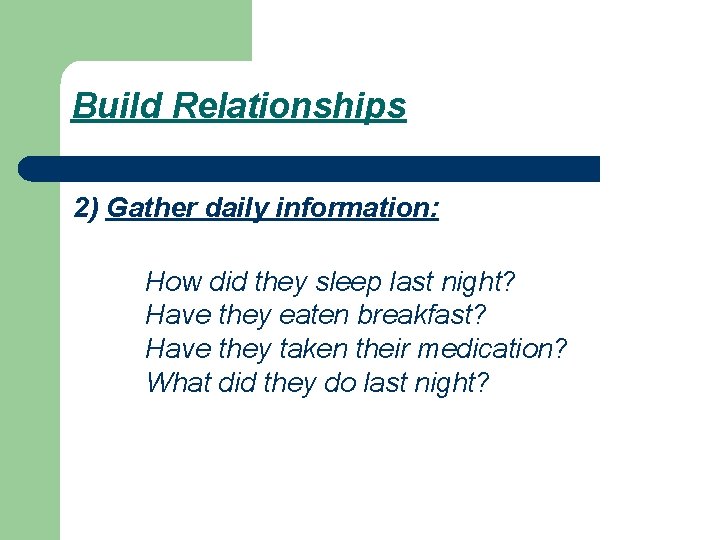 Build Relationships

2) Gather daily information:

How did they sleep last night?
Have they eaten breakfast?
Have they taken their medication?
What did they do last night?